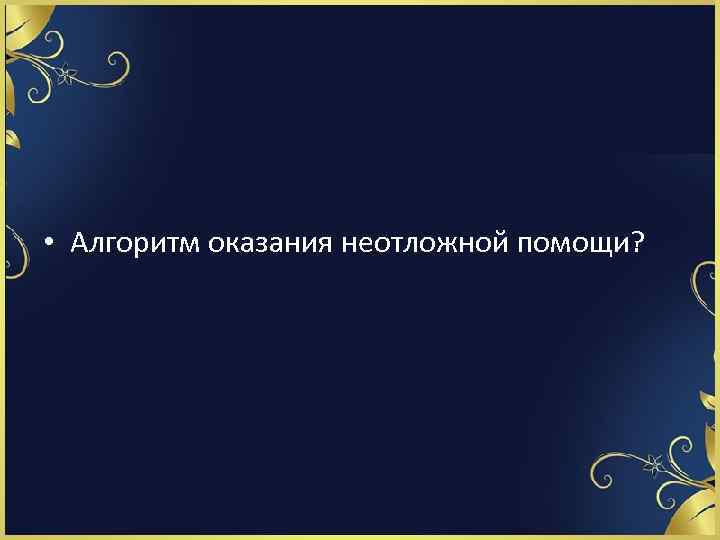 • Алгоритм оказания неотложной помощи?